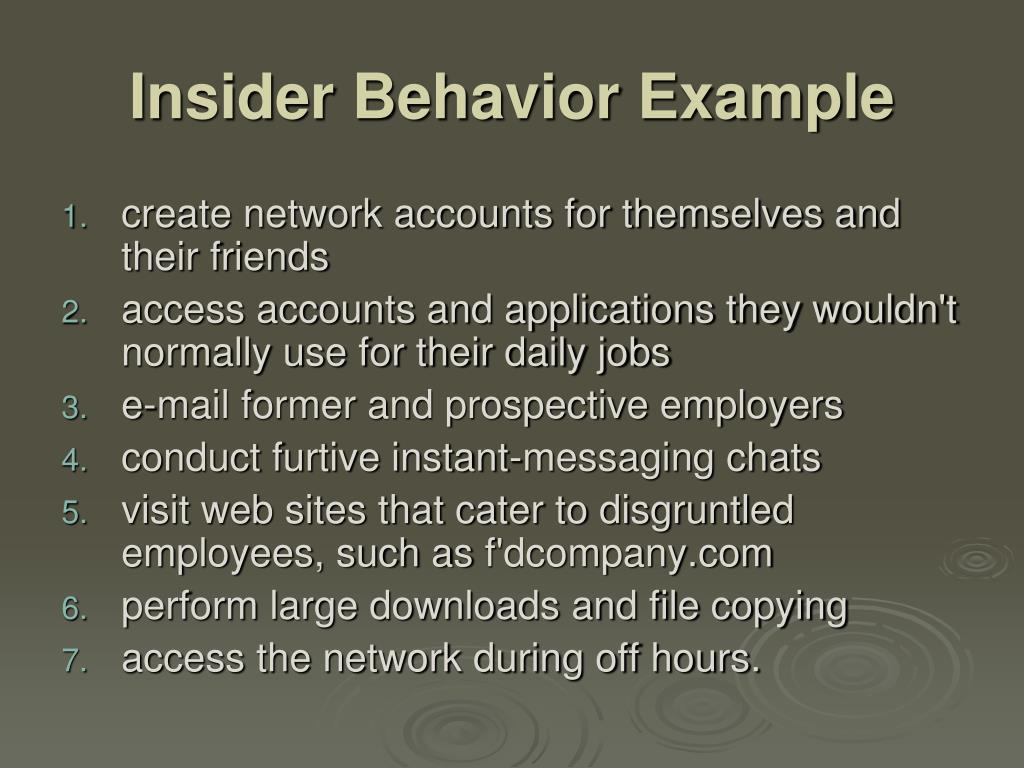 Insider Behavior Example

1. create network accounts for themselves and their friends
2. access accounts and applications they wouldn't normally use for their daily jobs
3. e-mail former and prospective employers
4. conduct furtive instant-messaging chats
5. visit web sites that cater to disgruntled employees, such as f'dcompany.com
6. perform large downloads and file copying
7. access the network during off hours.